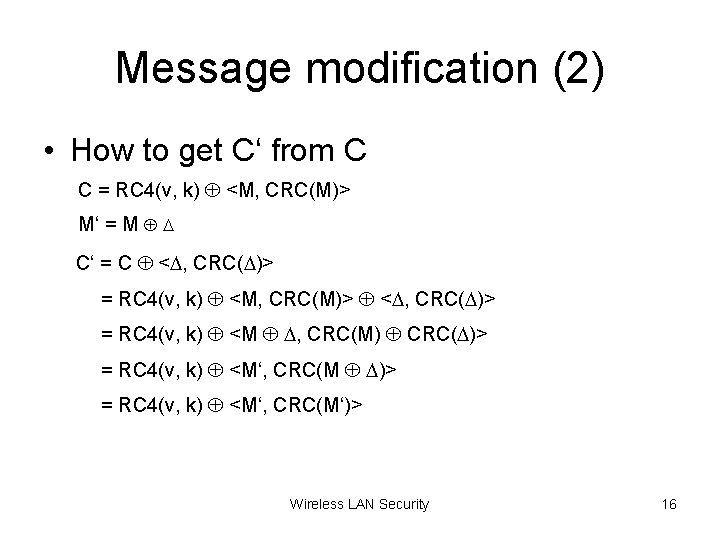 Message modification (2)

• How to get C‘ from C

$C = RC4(v, k) \oplus <M, CRC(M)>$

$M‘ = M \oplus \Delta$

$C‘ = C \oplus <\Delta, CRC(\Delta)>$

$= RC4(v, k) \oplus <M, CRC(M)> \oplus <\Delta, CRC(\Delta)>$

$= RC4(v, k) \oplus <M \oplus \Delta, CRC(M) \oplus CRC(\Delta)>$

$= RC4(v, k) \oplus <M‘, CRC(M \oplus \Delta)>$

$= RC4(v, k) \oplus <M‘, CRC(M‘)>$

Wireless LAN Security

16